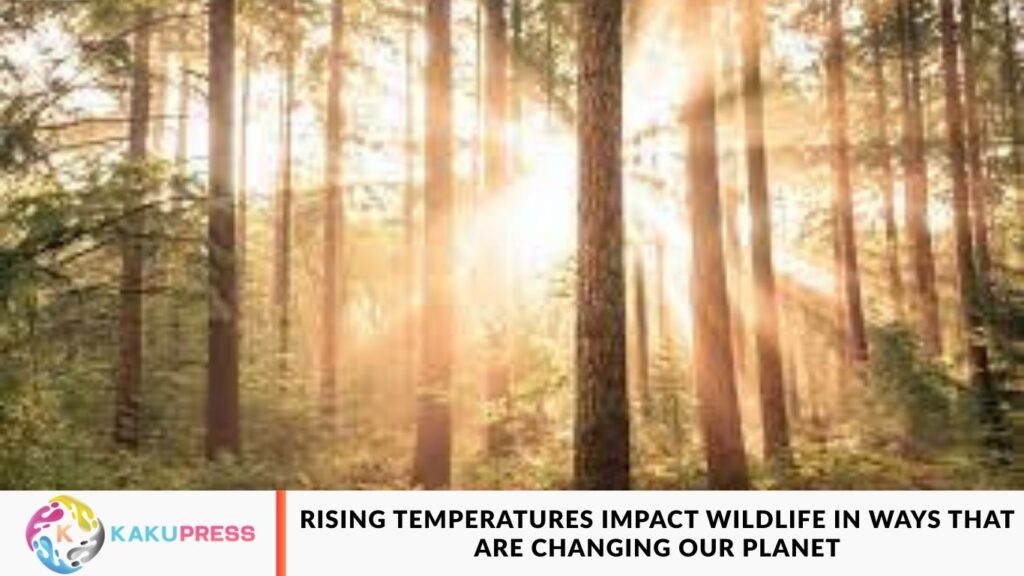 K KAKUPRESS

RISING TEMPERATURES IMPACT WILDLIFE IN WAYS THAT ARE CHANGING OUR PLANET